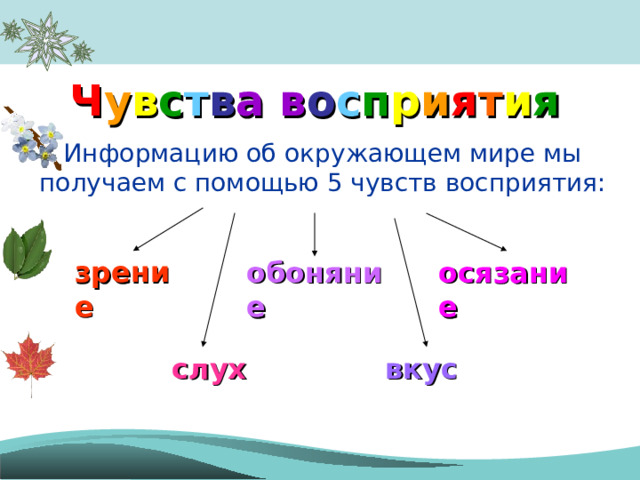 Чувства восприятия

Информацию об окружающем мире мы получаем с помощью 5 чувств восприятия:

зрение

обоняние

осязание

слух

вкус